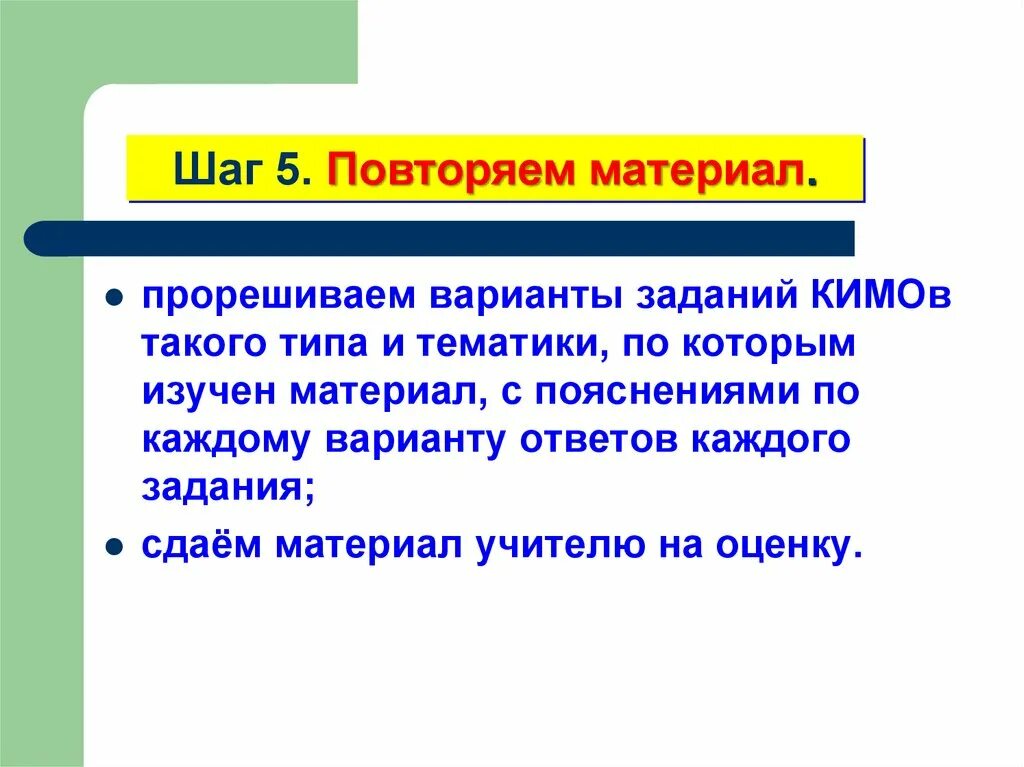 Шаг 5. Повторяем материал.

- прорешиваем варианты заданий КИМОв такого типа и тематики, по которым изучен материал, с пояснениями по каждому варианту ответов каждого задания;
- сдаём материал учителю на оценку.